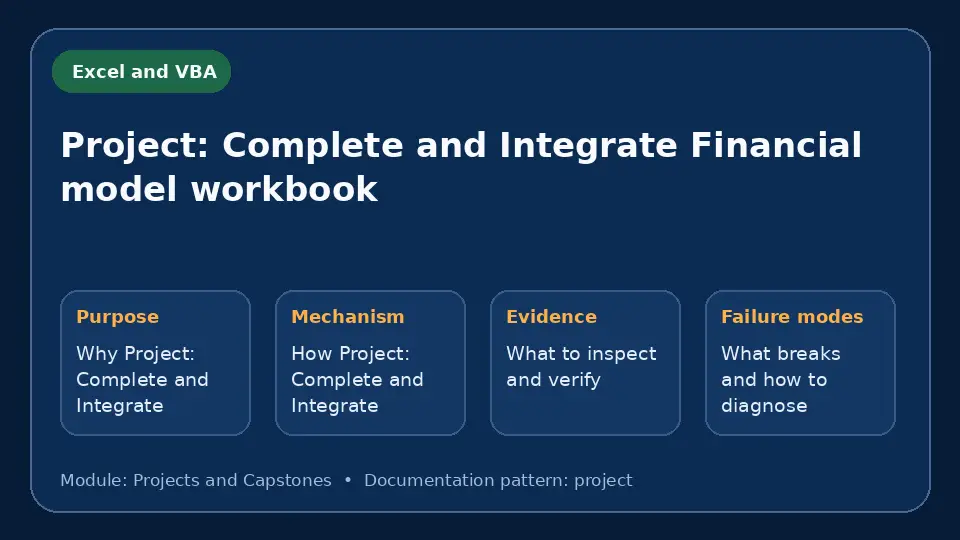 Excel and VBA

Project: Complete and Integrate Financial model workbook

Purpose
Why Project: Complete and Integrate

Mechanism
How Project: Complete and Integrate

Evidence
What to inspect and verify

Failure modes
What breaks and how to diagnose

Module: Projects and Capstones • Documentation pattern: project